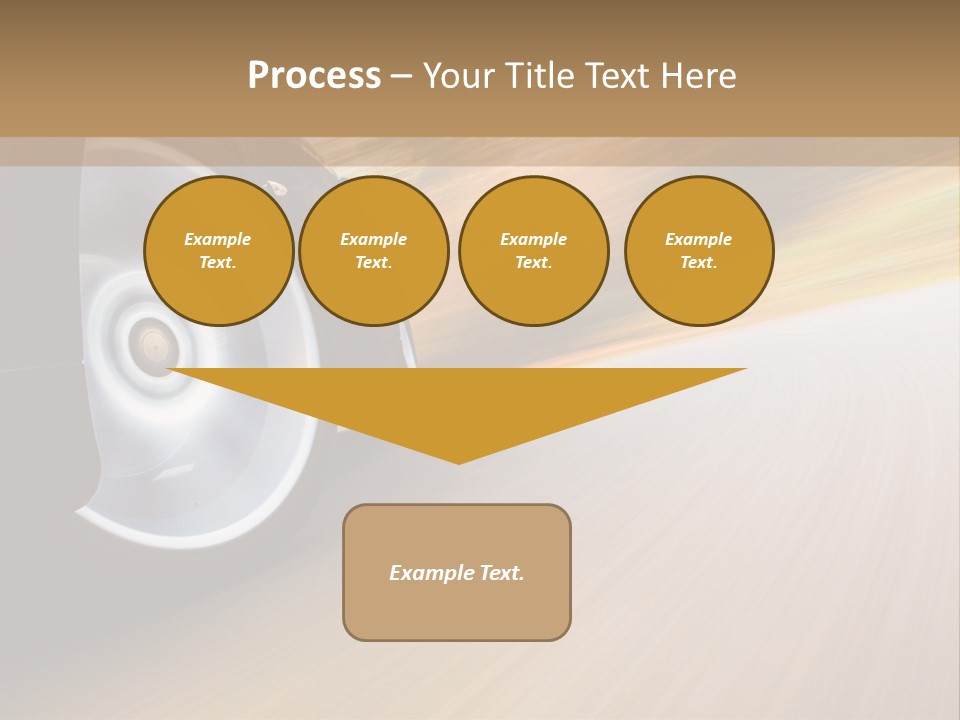 Process – Your Title Text Here

Example Text.

Example Text.

Example Text.

Example Text.

Example Text.